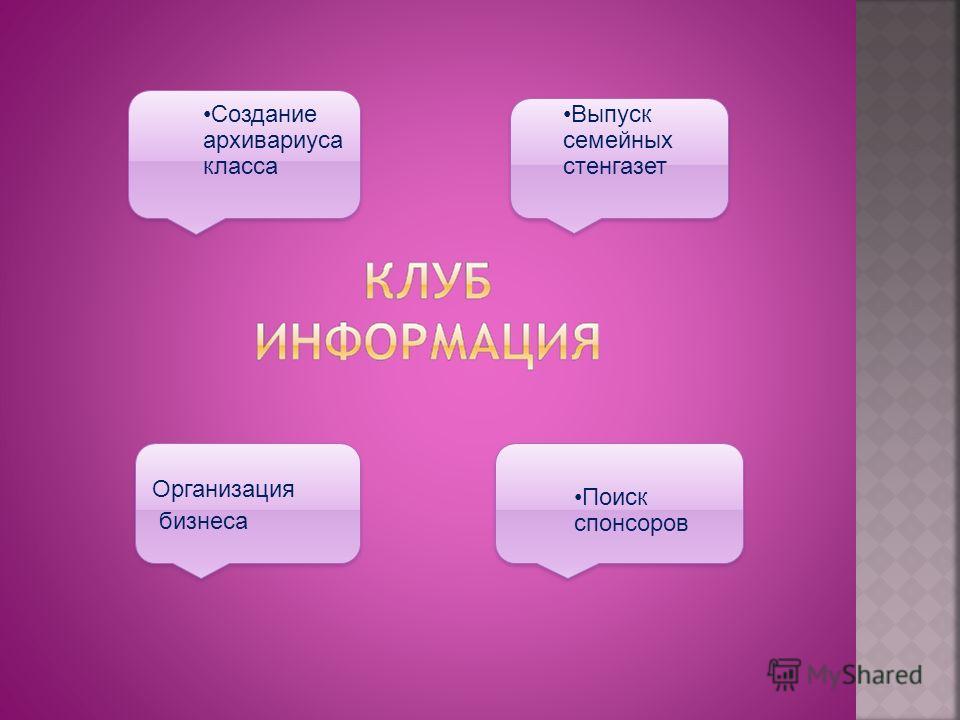 •Создание архивариуса класса

•Выпуск семейных стенгазет

КЛУБ ИНФОРМАЦИЯ

Организация бизнеса

•Поиск спонсоров

MyShared